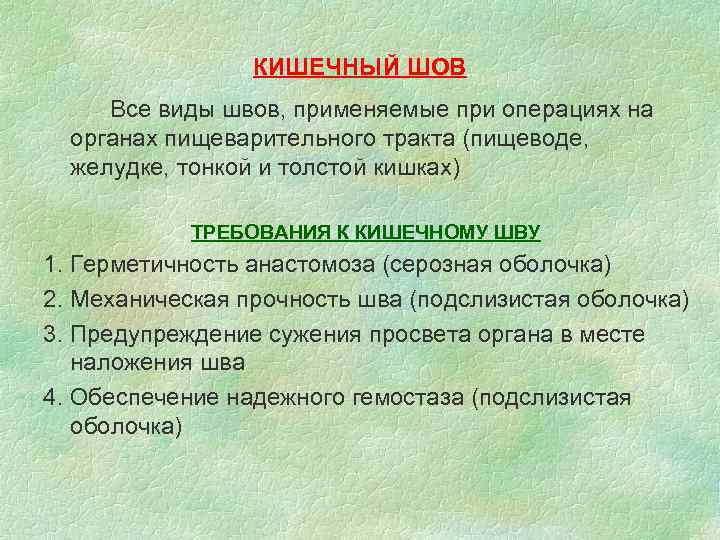 КИШЕЧНЫЙ ШОВ

Все виды швов, применяемые при операциях на органах пищеварительного тракта (пищеводе, желудке, тонкой и толстой кишках)

ТРЕБОВАНИЯ К КИШЕЧНОМУ ШВУ

1. Герметичность анастомоза (серозная оболочка)
2. Механическая прочность шва (подслизистая оболочка)
3. Предупреждение сужения просвета органа в месте наложения шва
4. Обеспечение надежного гемостаза (подслизистая оболочка)